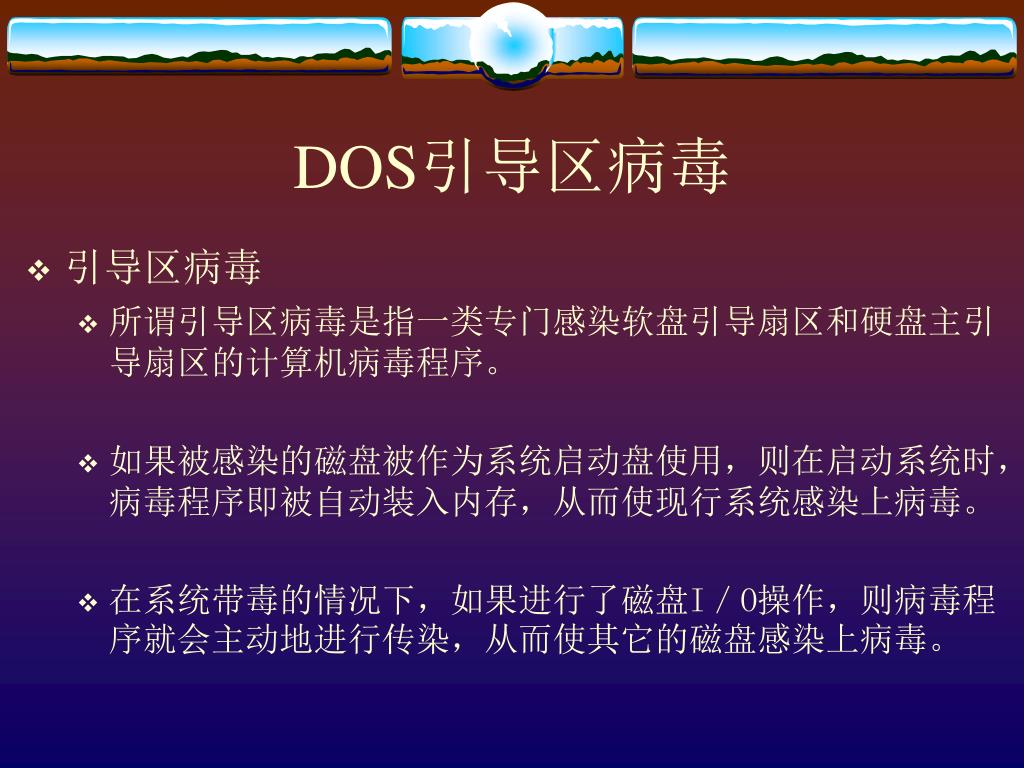 DOS引导区病毒

❖ 引导区病毒

❖ 所谓引导区病毒是指一类专门感染软盘引导扇区和硬盘主引导扇区的计算机病毒程序。

❖ 如果被感染的磁盘被作为系统启动盘使用，则在启动系统时，病毒程序即被自动装入内存，从而使现行系统感染上病毒。

❖ 在系统带毒的情况下，如果进行了磁盘I／O操作，则病毒程序就会主动地进行传染，从而使其它的磁盘感染上病毒。